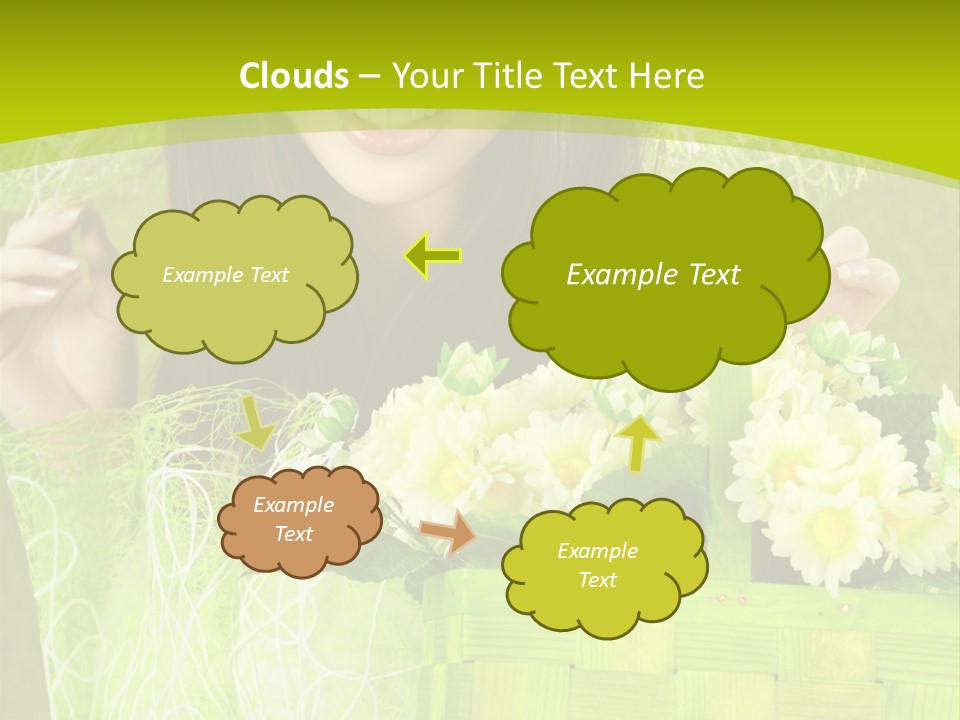 Clouds – Your Title Text Here

Example Text

Example Text

Example Text

Example Text